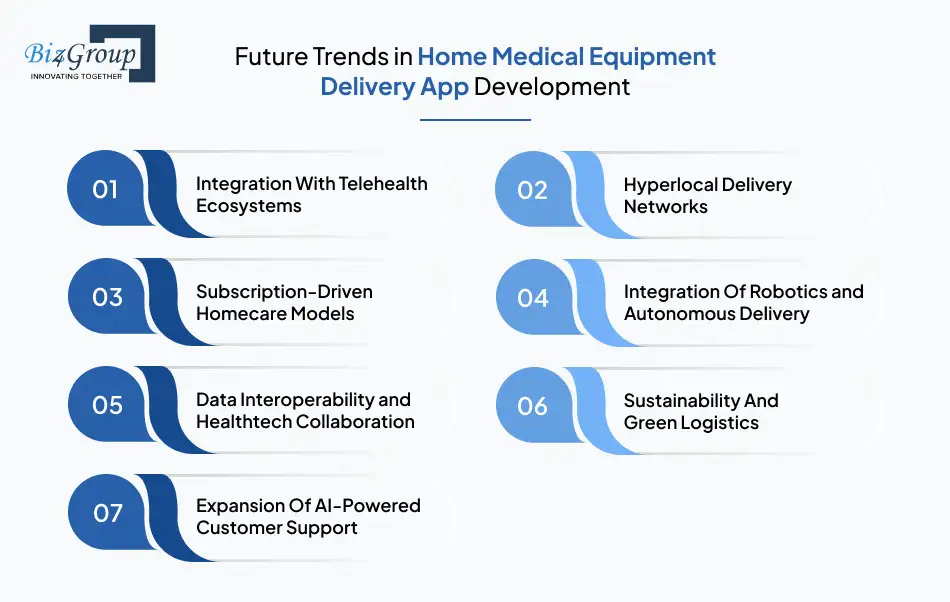 Biz4Group
INNOVATING TOGETHER

Future Trends in Home Medical Equipment Delivery App Development

01 Integration With Telehealth Ecosystems

02 Hyperlocal Delivery Networks

03 Subscription-Driven Homecare Models

04 Integration Of Robotics and Autonomous Delivery

05 Data Interoperability and Healthtech Collaboration

06 Sustainability And Green Logistics

07 Expansion Of AI-Powered Customer Support